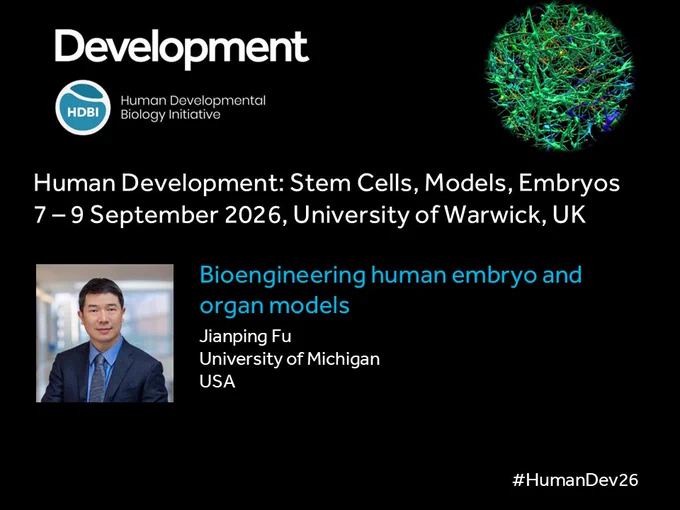 Development

HDBI Human Developmental Biology Initiative

Human Development: Stem Cells, Models, Embryos
7 – 9 September 2026, University of Warwick, UK

Bioengineering human embryo and organ models

Jianping Fu
University of Michigan
USA

#HumanDev26